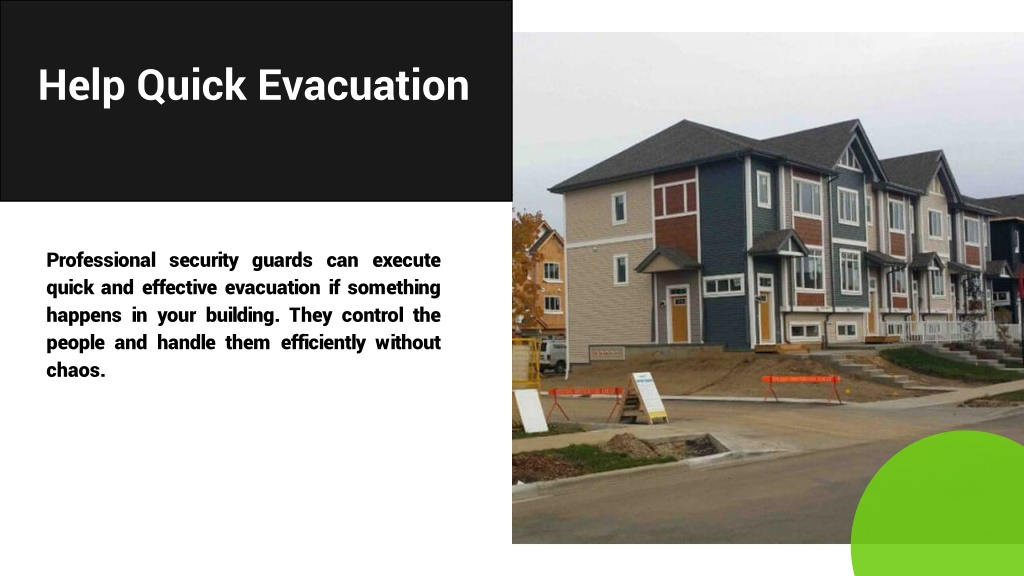 Help Quick Evacuation

Professional security guards can execute quick and effective evacuation if something happens in your building. They control the people and handle them efficiently without chaos.